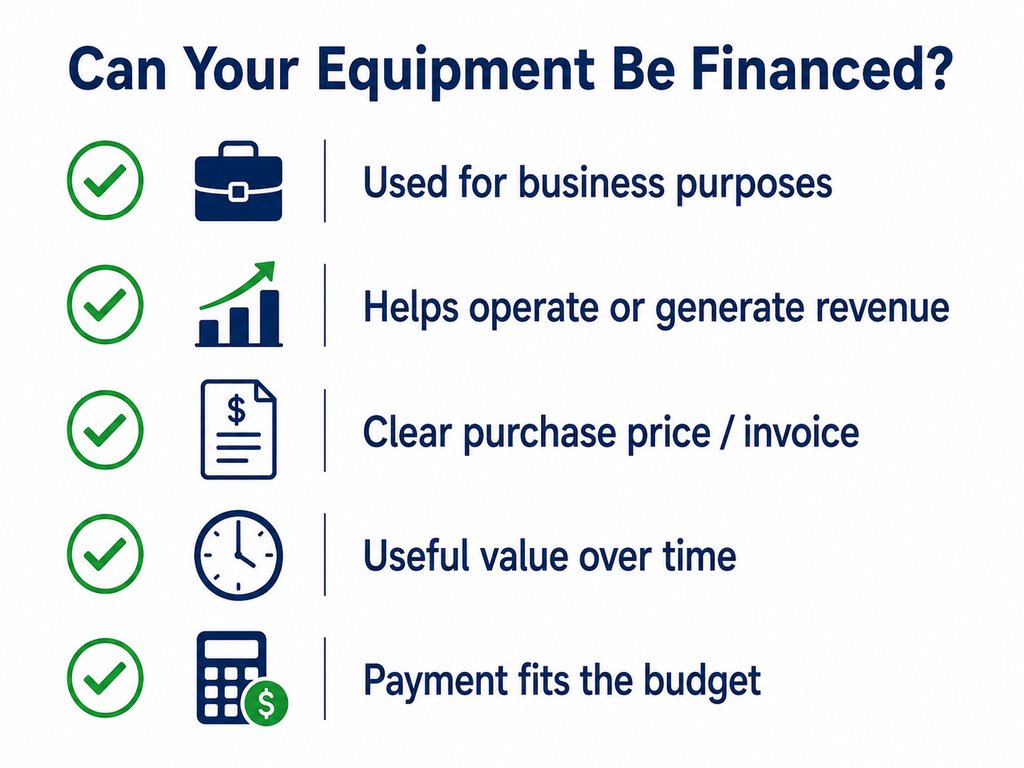 Can Your Equipment Be Financed?

Used for business purposes

Helps operate or generate revenue

$

Clear purchase price / invoice

Useful value over time

$

Payment fits the budget